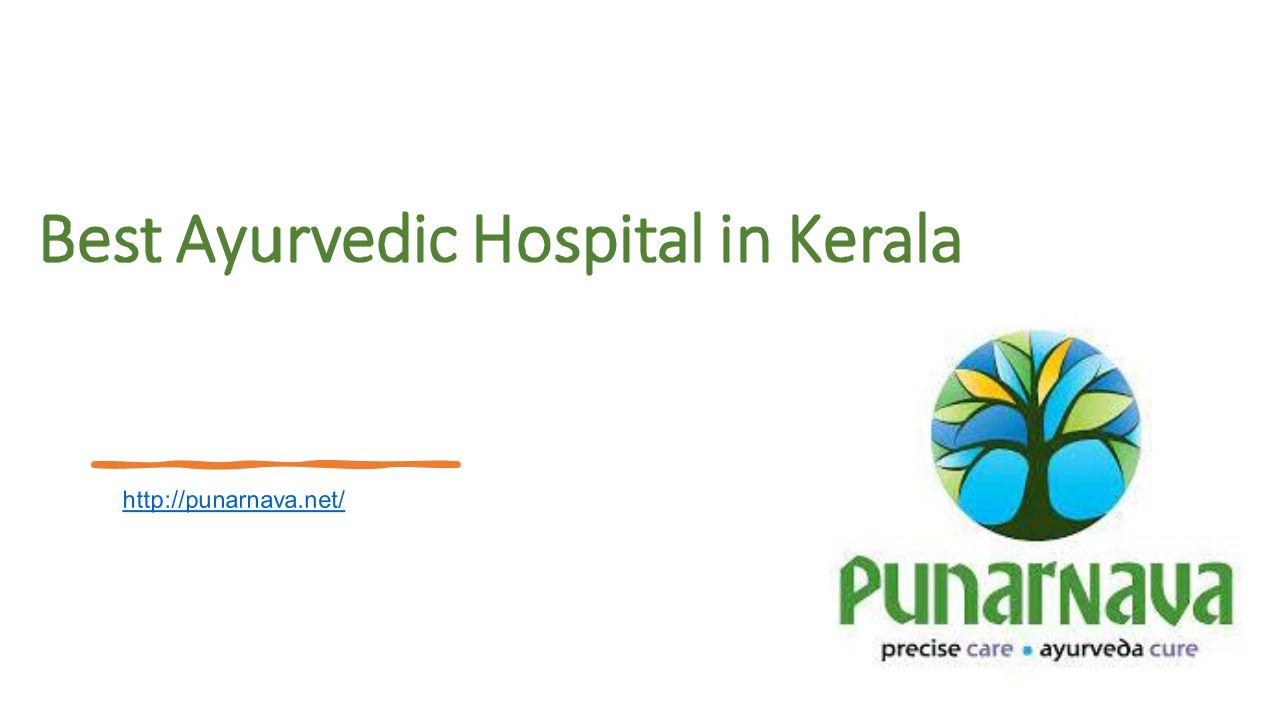 Best Ayurvedic Hospital in Kerala

http://punarnava.net/

PUNARNAVA
precise care • ayurveda cure